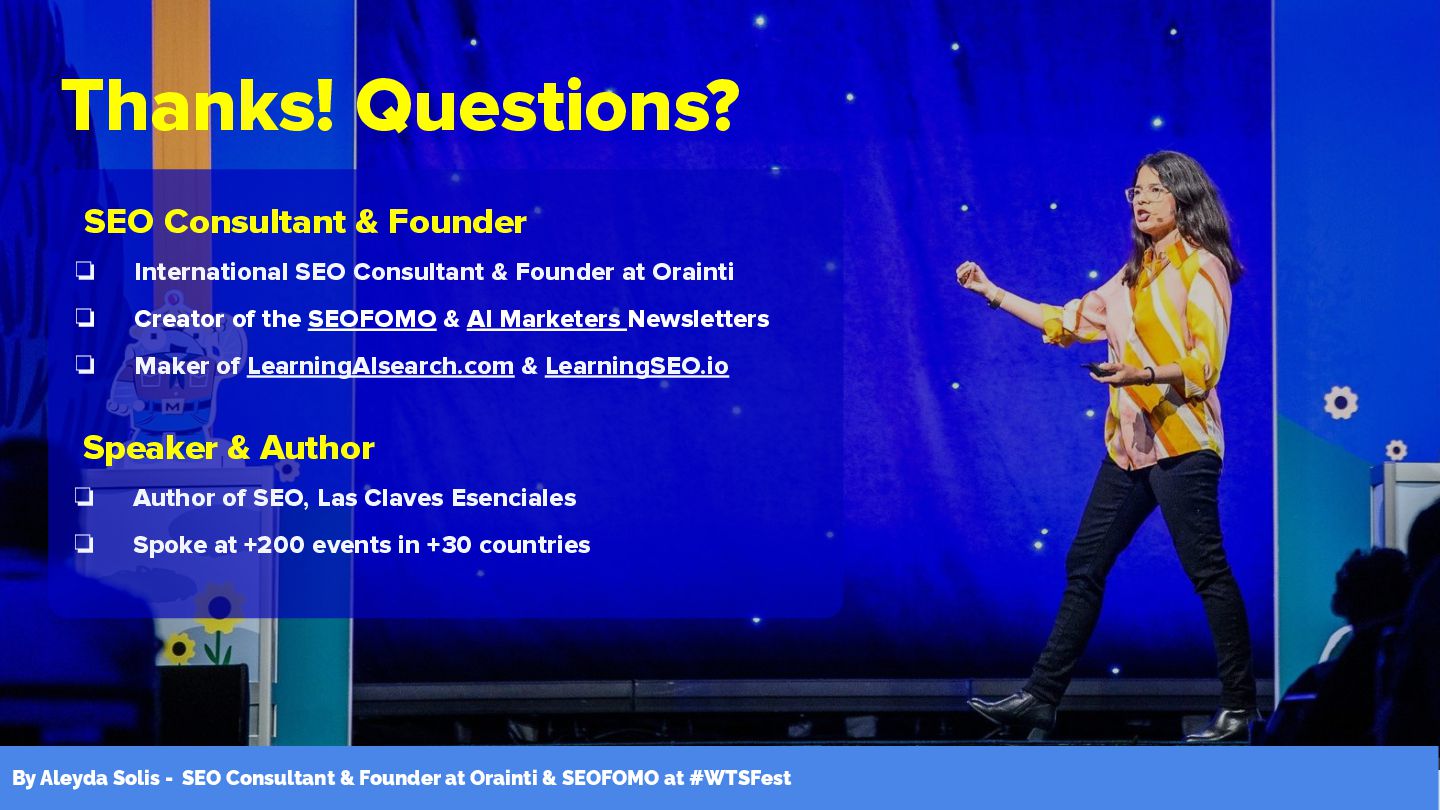 Thanks! Questions?

SEO Consultant & Founder

❏ International SEO Consultant & Founder at Orainti

❏ Creator of the SEOFOMO & AI Marketers Newsletters

❏ Maker of LearningAIsearch.com & LearningSEO.io

Speaker & Author

❏ Author of SEO, Las Claves Esenciales

❏ Spoke at +200 events in +30 countries

By Aleyda Solis - SEO Consultant & Founder at Orainti & SEOFOMO at #WTSFest